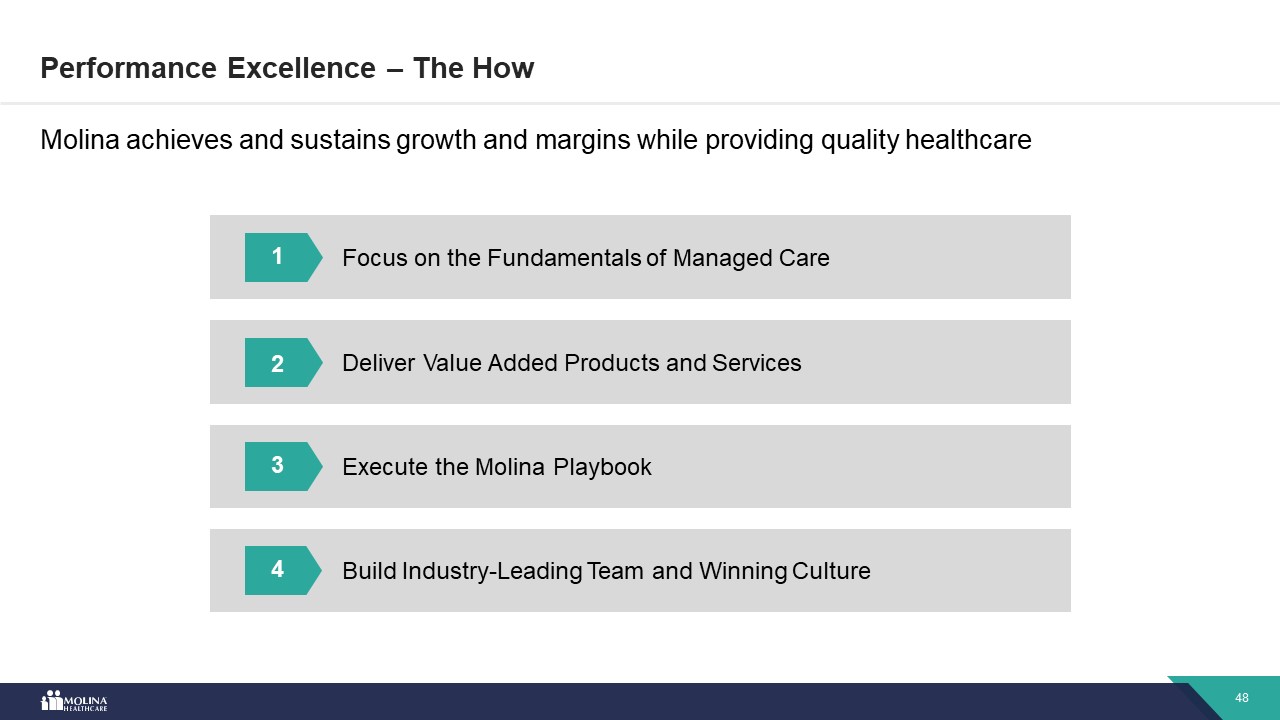 Performance Excellence – The How

Molina achieves and sustains growth and margins while providing quality healthcare

1 Focus on the Fundamentals of Managed Care

2 Deliver Value Added Products and Services

3 Execute the Molina Playbook

4 Build Industry-Leading Team and Winning Culture

MOLINA HEALTHCARE

48